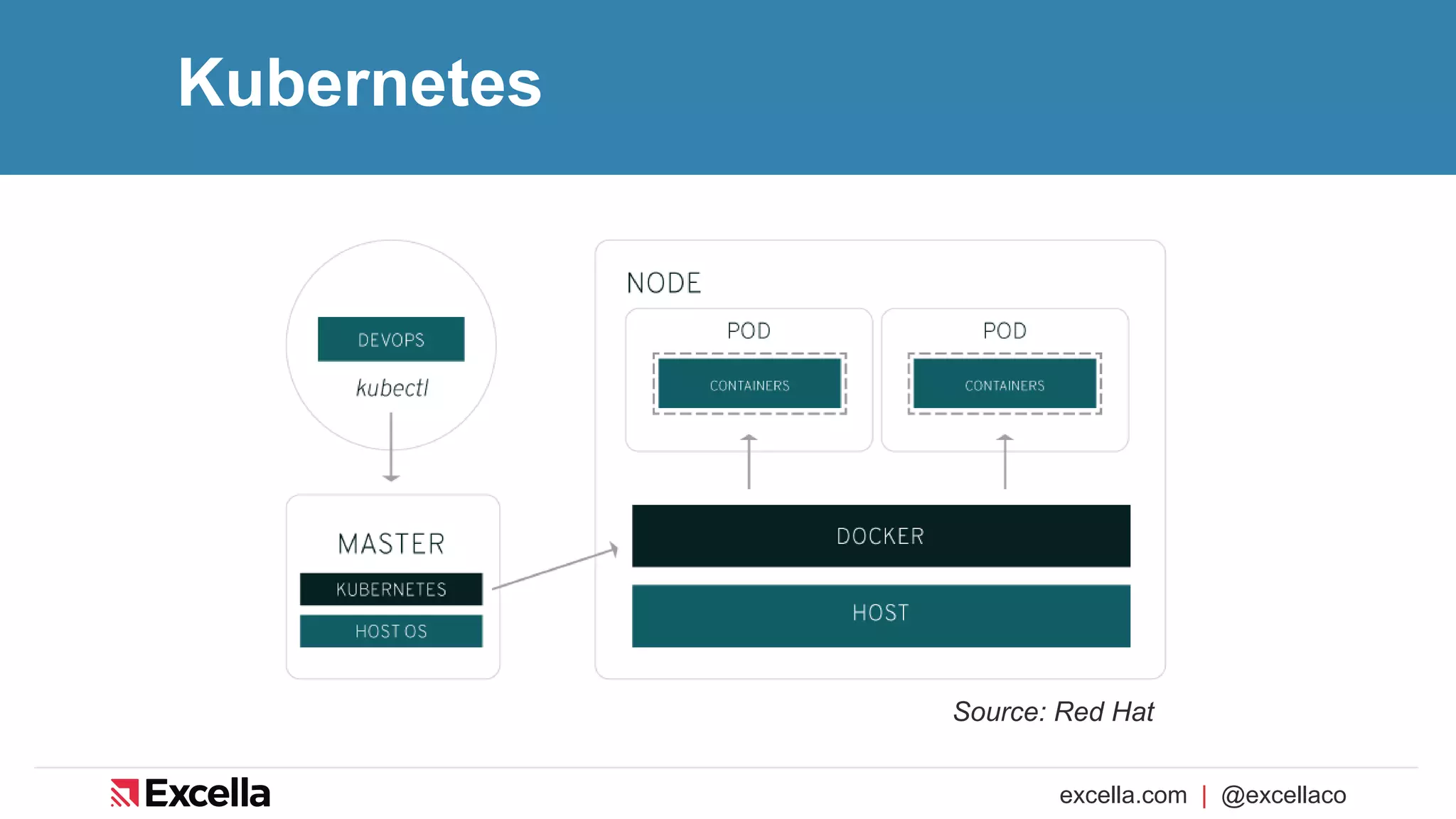 Kubernetes

DEVOPS

kubectl

MASTER

KUBERNETES

HOST OS

NODE

POD

CONTAINERS

POD

CONTAINERS

DOCKER

HOST

Source: Red Hat

Excella

excella.com | @excellaco